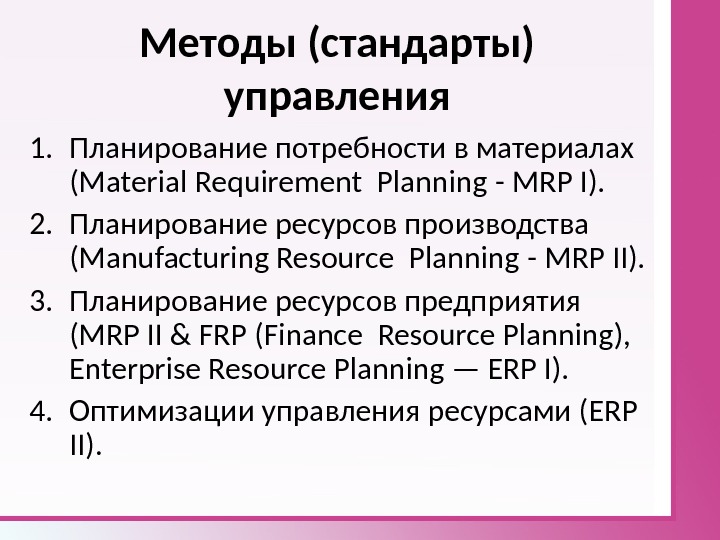 Методы (стандарты) управления

1. Планирование потребности в материалах (Material Requirement Planning - MRP I).
2. Планирование ресурсов производства (Manufacturing Resource Planning - MRP II).
3. Планирование ресурсов предприятия (MRP II & FRP (Finance Resource Planning), Enterprise Resource Planning — ERP I).
4. Оптимизации управления ресурсами (ERP II).